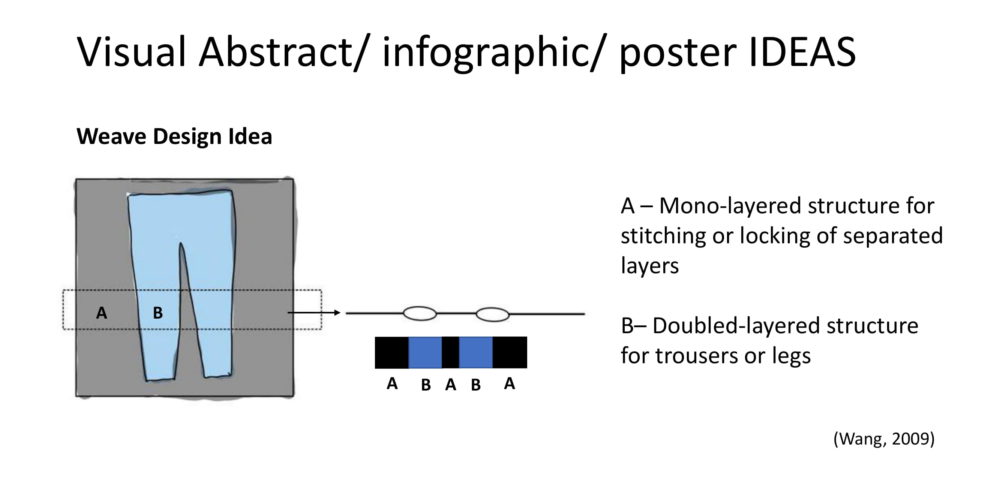 Visual Abstract/ infographic/ poster IDEAS

Weave Design Idea

A B

A B A B A

A – Mono-layered structure for stitching or locking of separated layers

B– Doubled-layered structure for trousers or legs

(Wang, 2009)